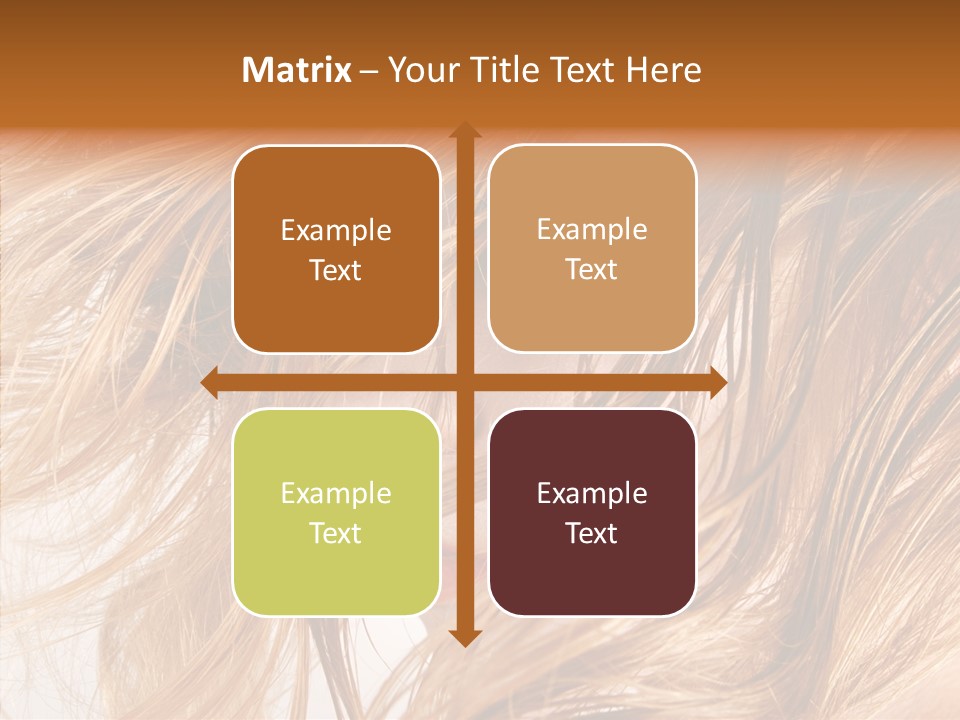 Matrix – Your Title Text Here

Example Text

Example Text

Example Text

Example Text